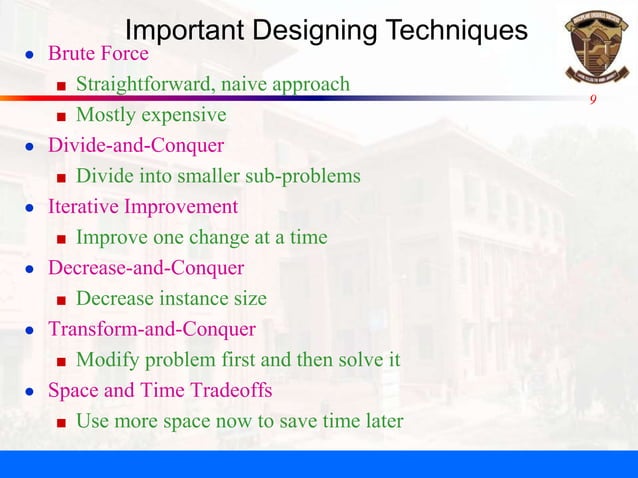 Important Designing Techniques

9

- Brute Force
  - Straightforward, naive approach
  - Mostly expensive
- Divide-and-Conquer
  - Divide into smaller sub-problems
- Iterative Improvement
  - Improve one change at a time
- Decrease-and-Conquer
  - Decrease instance size
- Transform-and-Conquer
  - Modify problem first and then solve it
- Space and Time Tradeoffs
  - Use more space now to save time later